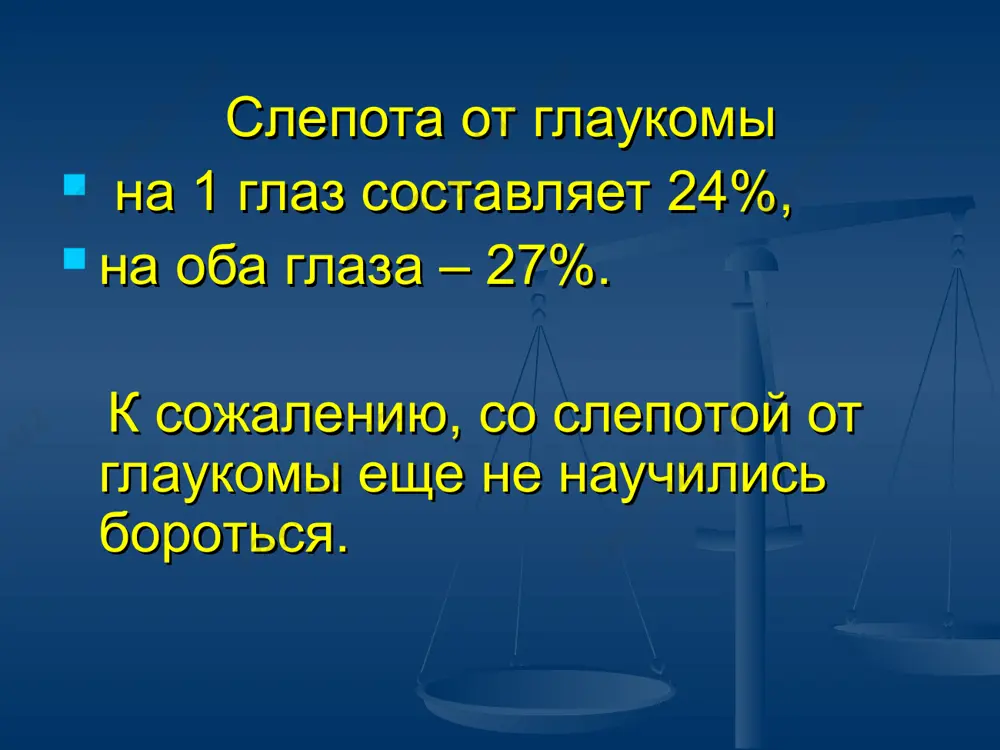 Слепота от глаукомы

- на 1 глаз составляет 24%,
- на оба глаза – 27%.

К сожалению, со слепотой от глаукомы еще не научились бороться.